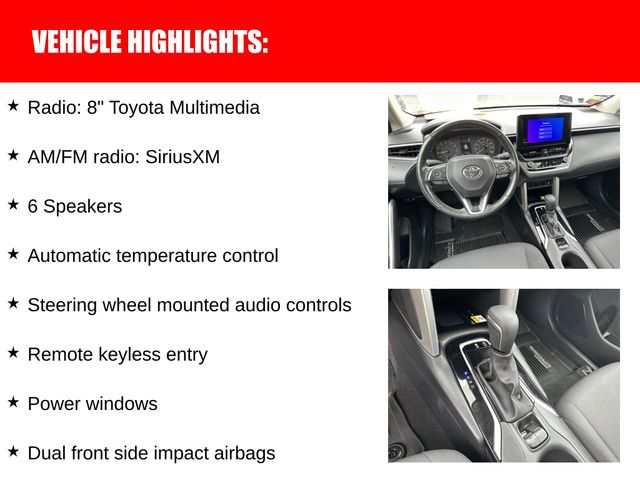 VEHICLE HIGHLIGHTS:

★ Radio: 8" Toyota Multimedia

★ AM/FM radio: SiriusXM

★ 6 Speakers

★ Automatic temperature control

★ Steering wheel mounted audio controls

★ Remote keyless entry

★ Power windows

★ Dual front side impact airbags